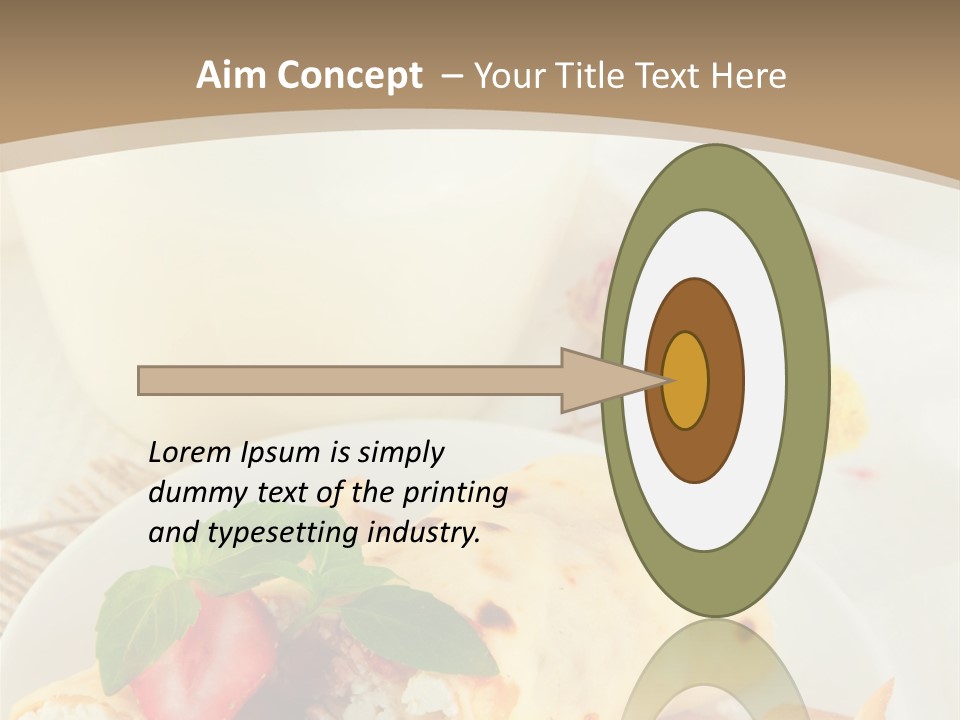 Aim Concept – Your Title Text Here

Lorem Ipsum is simply dummy text of the printing and typesetting industry.